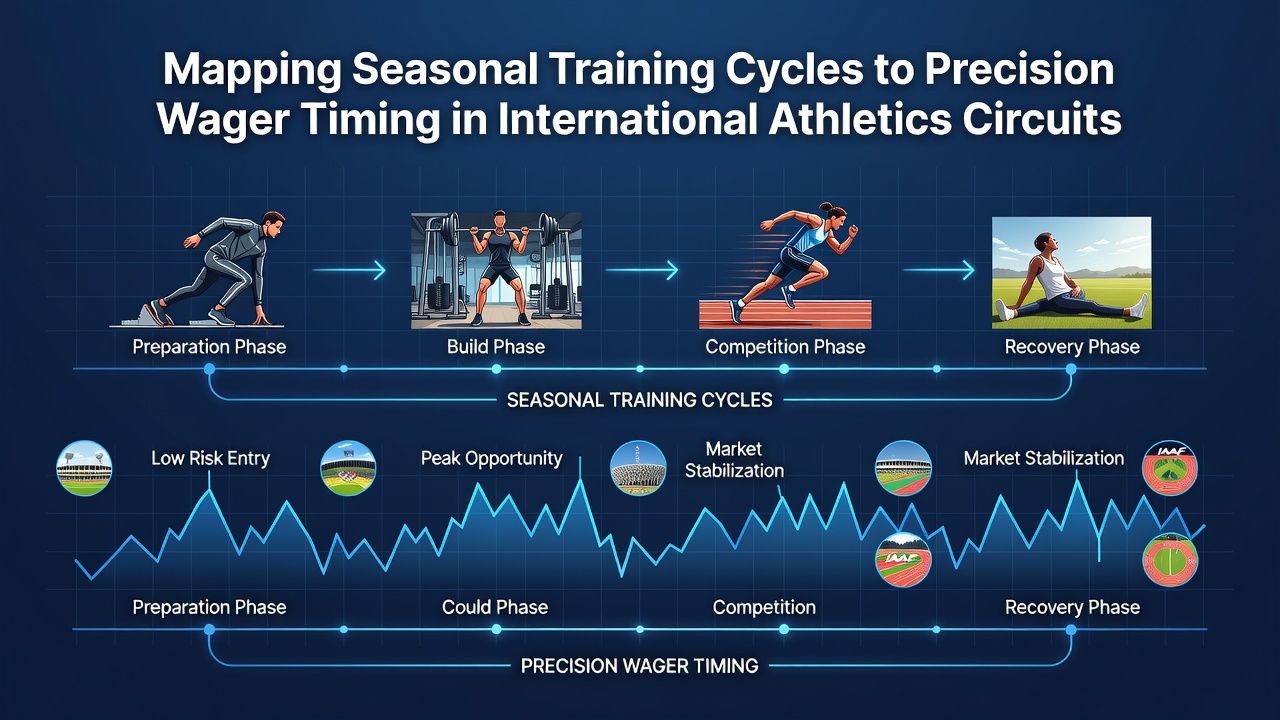 Mapping Seasonal Training Cycles to Precision Wager Timing in International Athletics Circuits

Preparation Phase

Build Phase

Competition Phase

Recovery Phase

SEASONAL TRAINING CYCLES

Low Risk Entry

Peak Opportunity

Market Stabilization

Market Stabilization

IAAF

IAAF

Preparation Phase

Could Phase

Competition

Recovery Phase

PRECISION WAGER TIMING